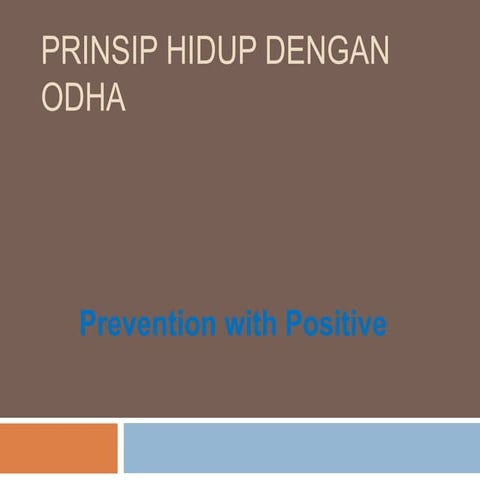 PRINSIP HIDUP DENGAN ODHA

Prevention with Positive